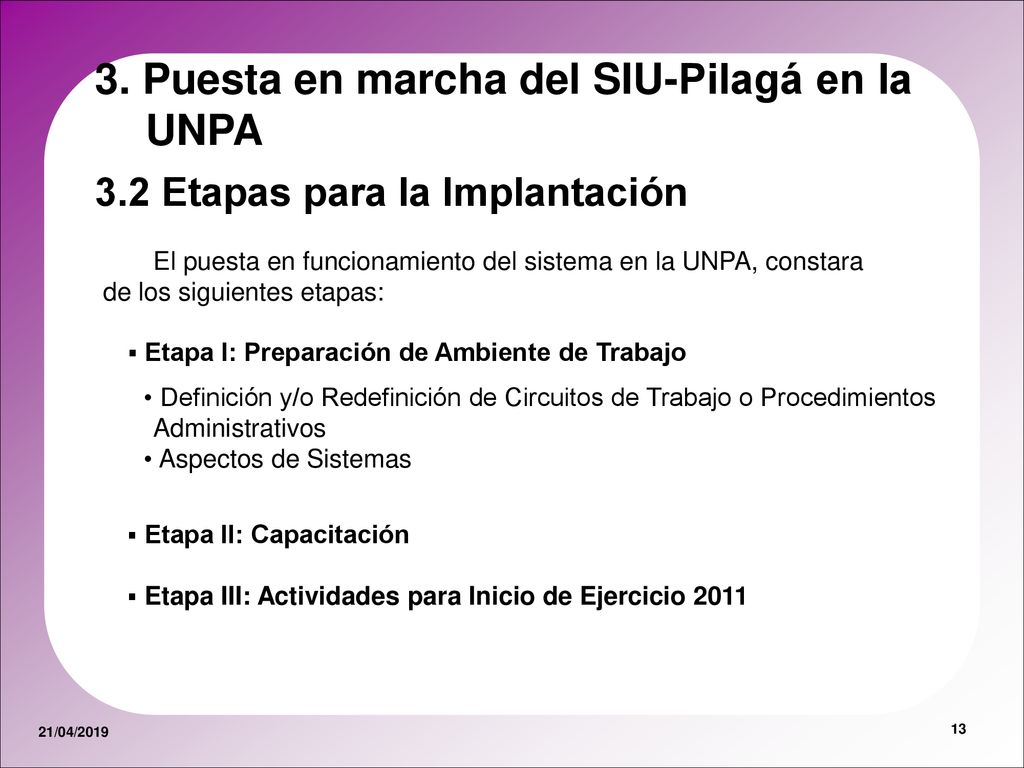 3. Puesta en marcha del SIU-Pilagá en la UNPA

3.2 Etapas para la Implantación

El puesta en funcionamiento del sistema en la UNPA, constara de los siguientes etapas:

▪ Etapa I: Preparación de Ambiente de Trabajo

• Definición y/o Redefinición de Circuitos de Trabajo o Procedimientos Administrativos
• Aspectos de Sistemas

▪ Etapa II: Capacitación

▪ Etapa III: Actividades para Inicio de Ejercicio 2011

21/04/2019

13